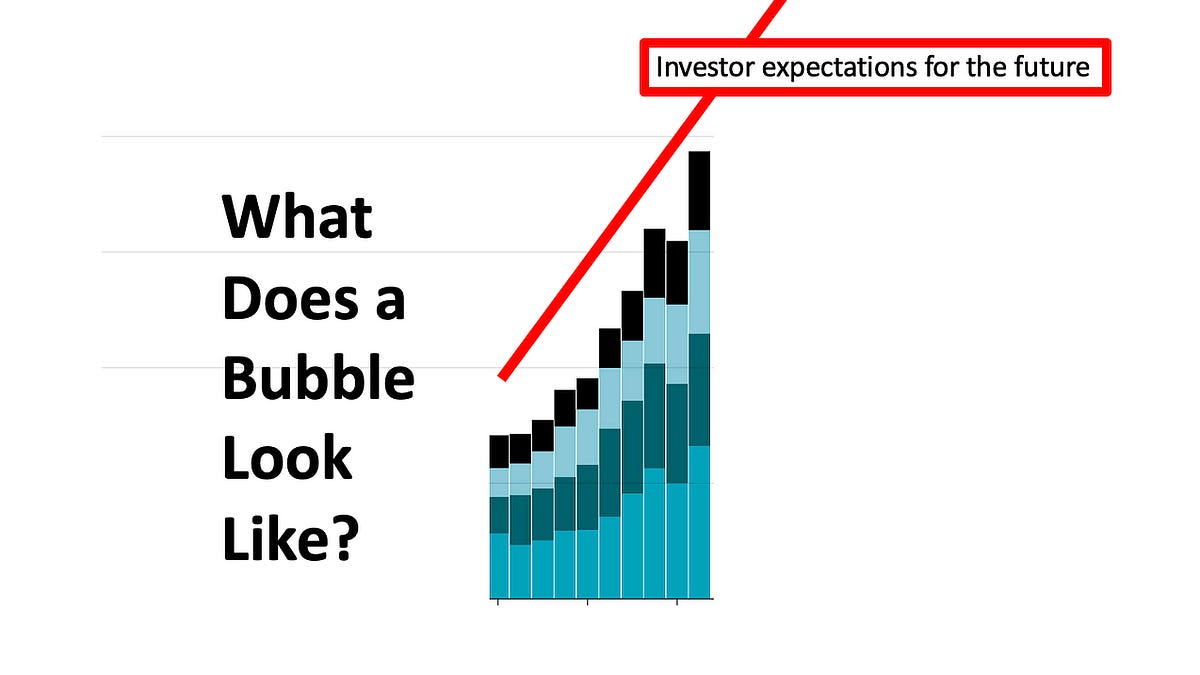 Investor expectations for the future

What Does a Bubble Look Like?